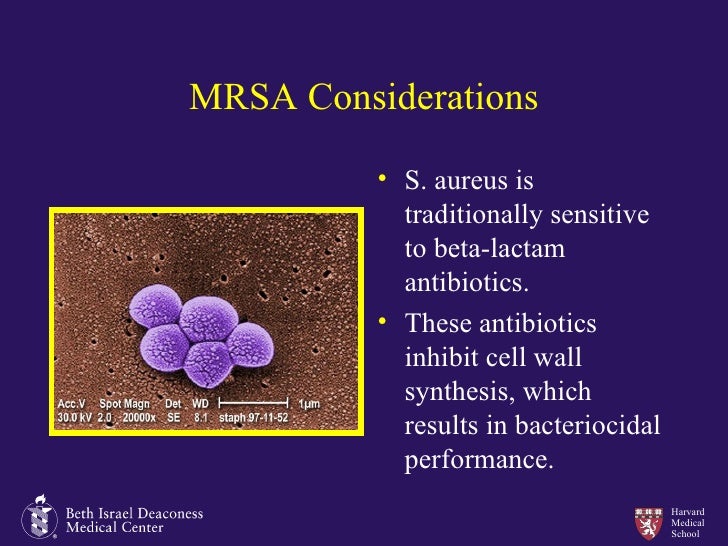 MRSA Considerations

Acc.V Spot Magn Det WD 1µm
30.0 kV 2.0 20000x SE 8.1 staph 97-11-52

• S. aureus is traditionally sensitive to beta-lactam antibiotics.
• These antibiotics inhibit cell wall synthesis, which results in bacteriocidal performance.

Beth Israel Deaconess Medical Center

Harvard Medical School